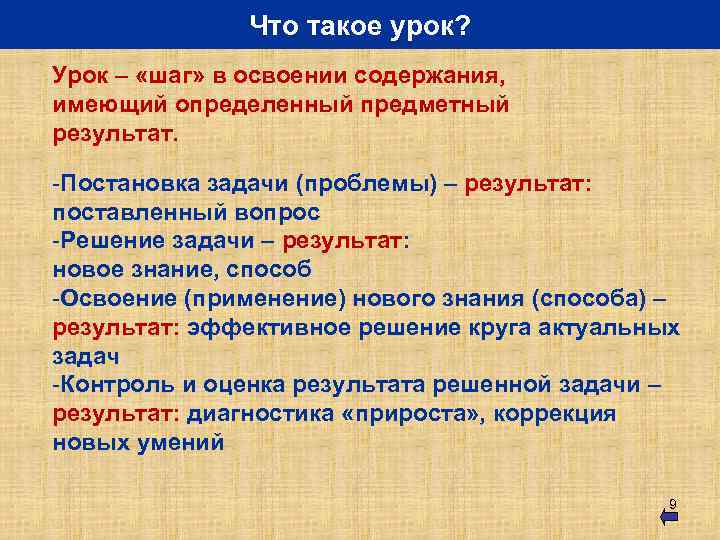 Что такое урок?

Урок – «шаг» в освоении содержания, имеющий определенный предметный результат.

-Постановка задачи (проблемы) – результат: поставленный вопрос
-Решение задачи – результат: новое знание, способ
-Освоение (применение) нового знания (способа) – результат: эффективное решение круга актуальных задач
-Контроль и оценка результата решенной задачи – результат: диагностика «прироста», коррекция новых умений

9